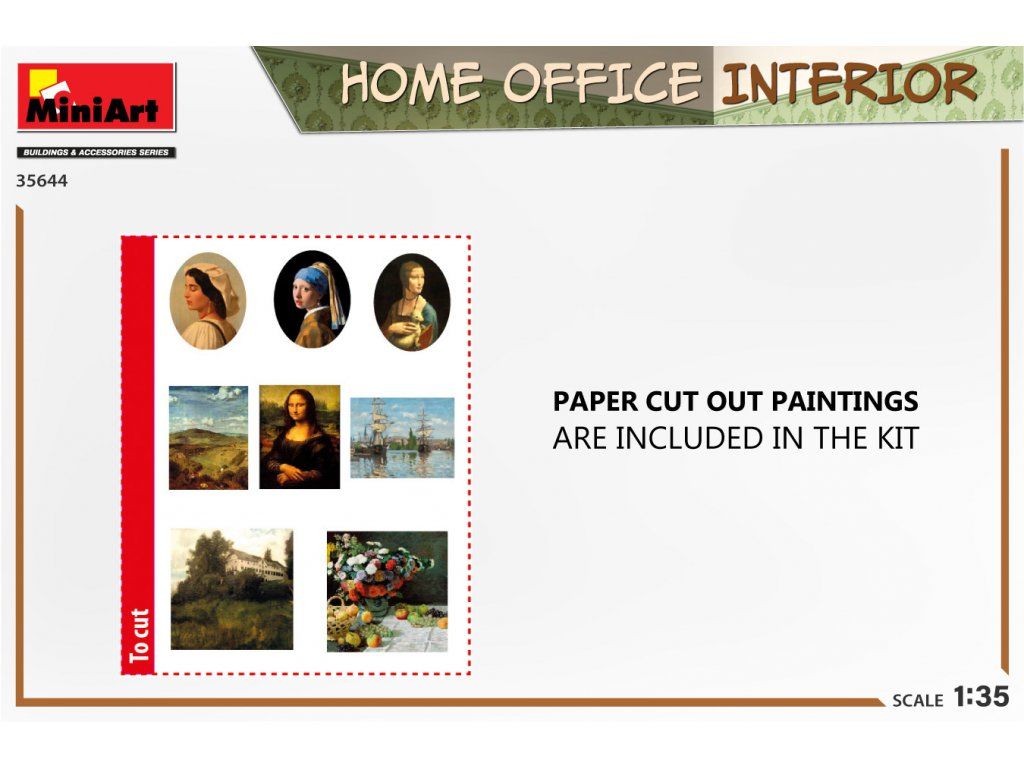 MiniArt

BUILDINGS & ACCESSORIES SERIES

35644

HOME OFFICE INTERIOR

To cut

PAPER CUT OUT PAINTINGS
ARE INCLUDED IN THE KIT

SCALE 1:35